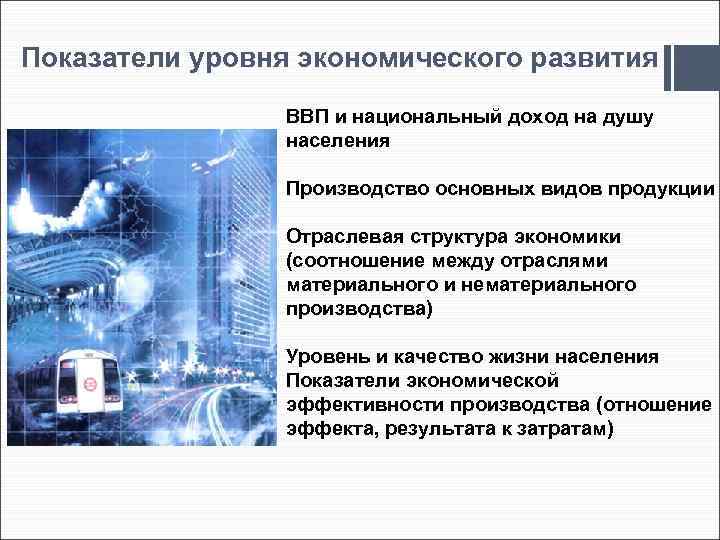 Показатели уровня экономического развития

ВВП и национальный доход на душу населения

Производство основных видов продукции

Отраслевая структура экономики (соотношение между отраслями материального и нематериального производства)

Уровень и качество жизни населения
Показатели экономической эффективности производства (отношение эффекта, результата к затратам)